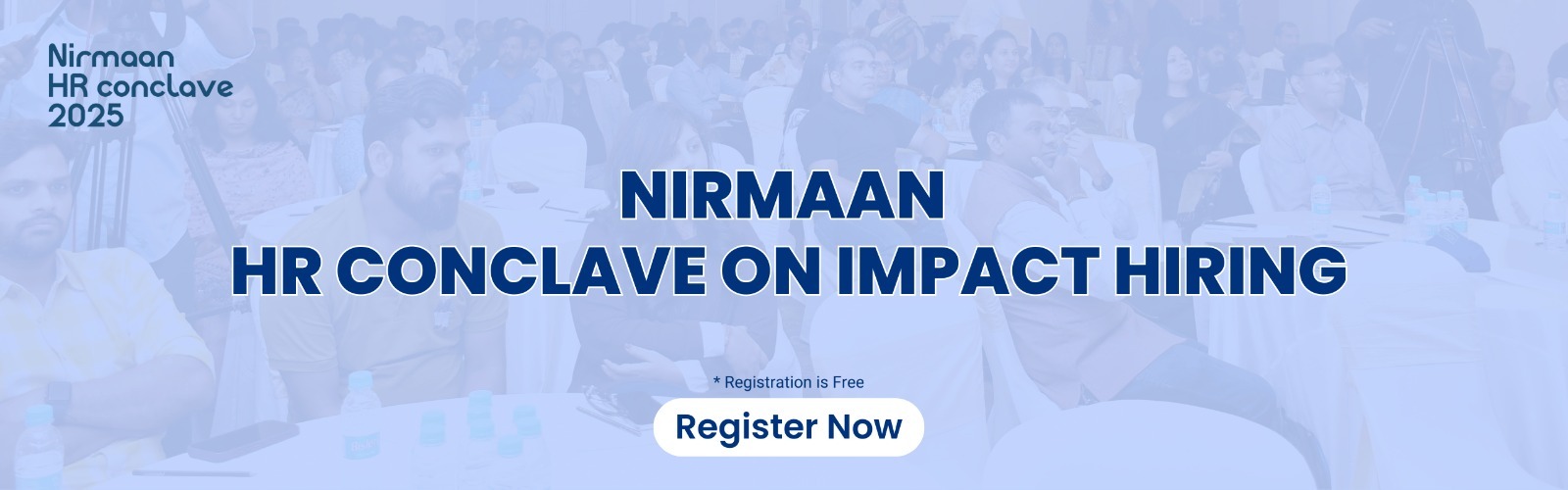 Nirmaan
HR conclave
2025

NIRMAAN
HR CONCLAVE ON IMPACT HIRING

* Registration is Free

Register Now